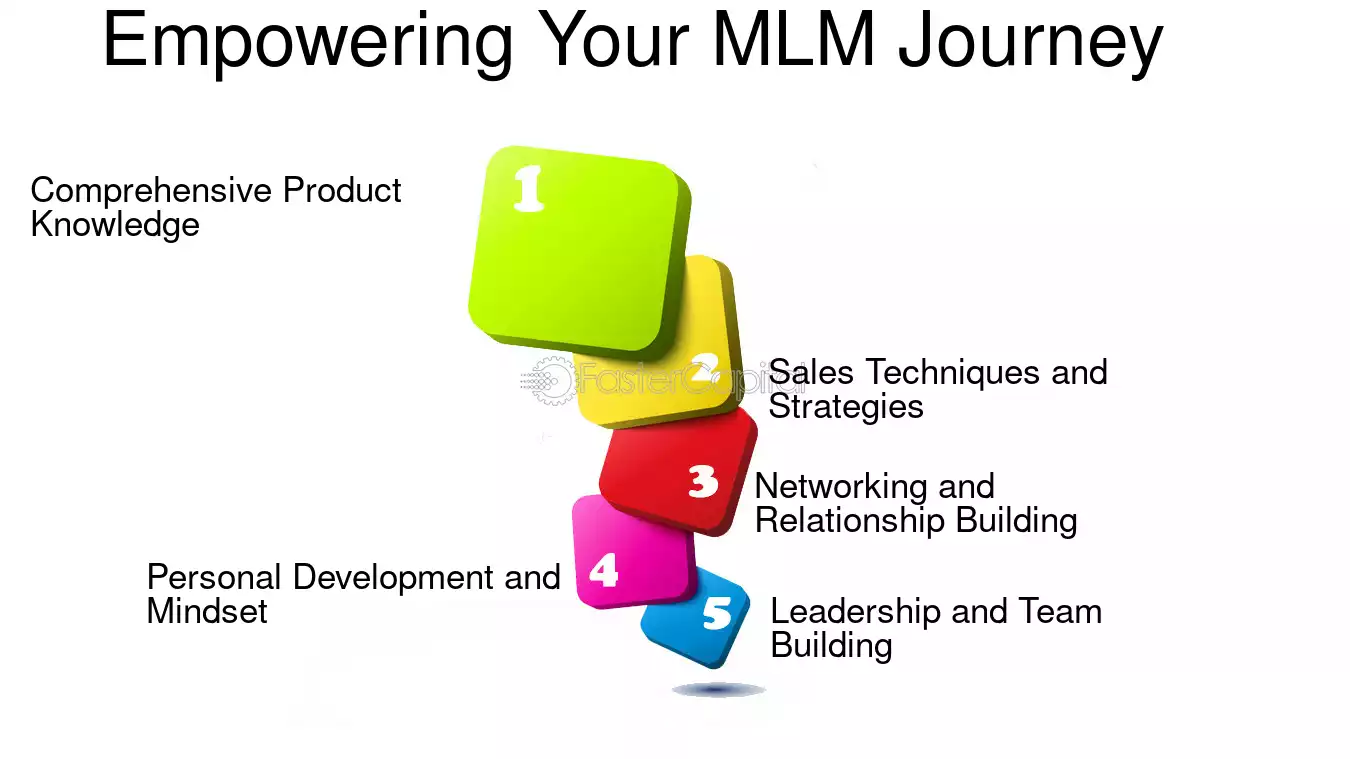 Empowering Your MLM Journey

1
Comprehensive Product Knowledge

2
Sales Techniques and Strategies

FasterCapital

3
Networking and Relationship Building

4
Personal Development and Mindset

5
Leadership and Team Building